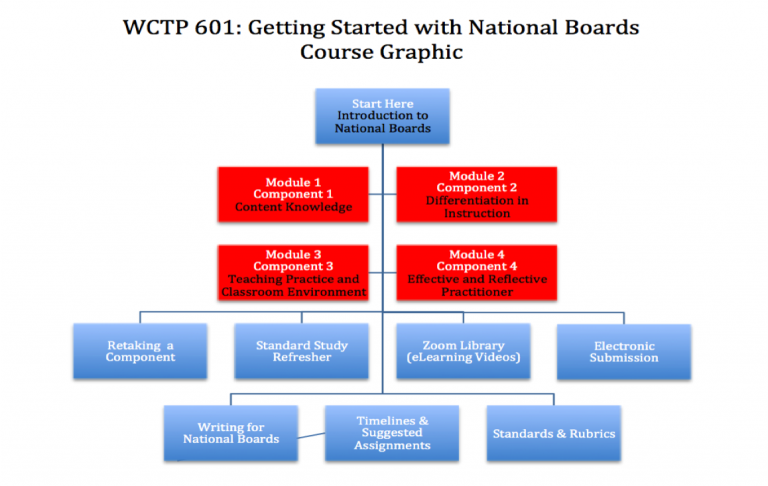 WCTP 601: Getting Started with National Boards
Course Graphic

Start Here
Introduction to National Boards

Module 1
Component 1
Content Knowledge

Module 2
Component 2
Differentiation in Instruction

Module 3
Component 3
Teaching Practice and Classroom Environment

Module 4
Component 4
Effective and Reflective Practitioner

Retaking a Component

Standard Study Refresher

Zoom Library (eLearning Videos)

Electronic Submission

Writing for National Boards

Timelines & Suggested Assignments

Standards & Rubrics